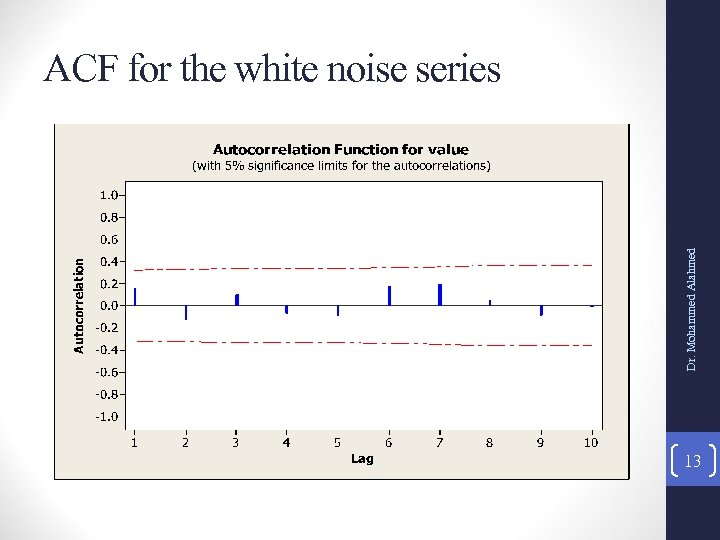 ACF for the white noise series

Autocorrelation Function for value
(with 5% significance limits for the autocorrelations)

Autocorrelation

1.0
0.8
0.6
0.4
0.2
0.0
-0.2
-0.4
-0.6
-0.8
-1.0

1 2 3 4 5 6 7 8 9 10

Lag

Dr. Mohammed Alahmed

13